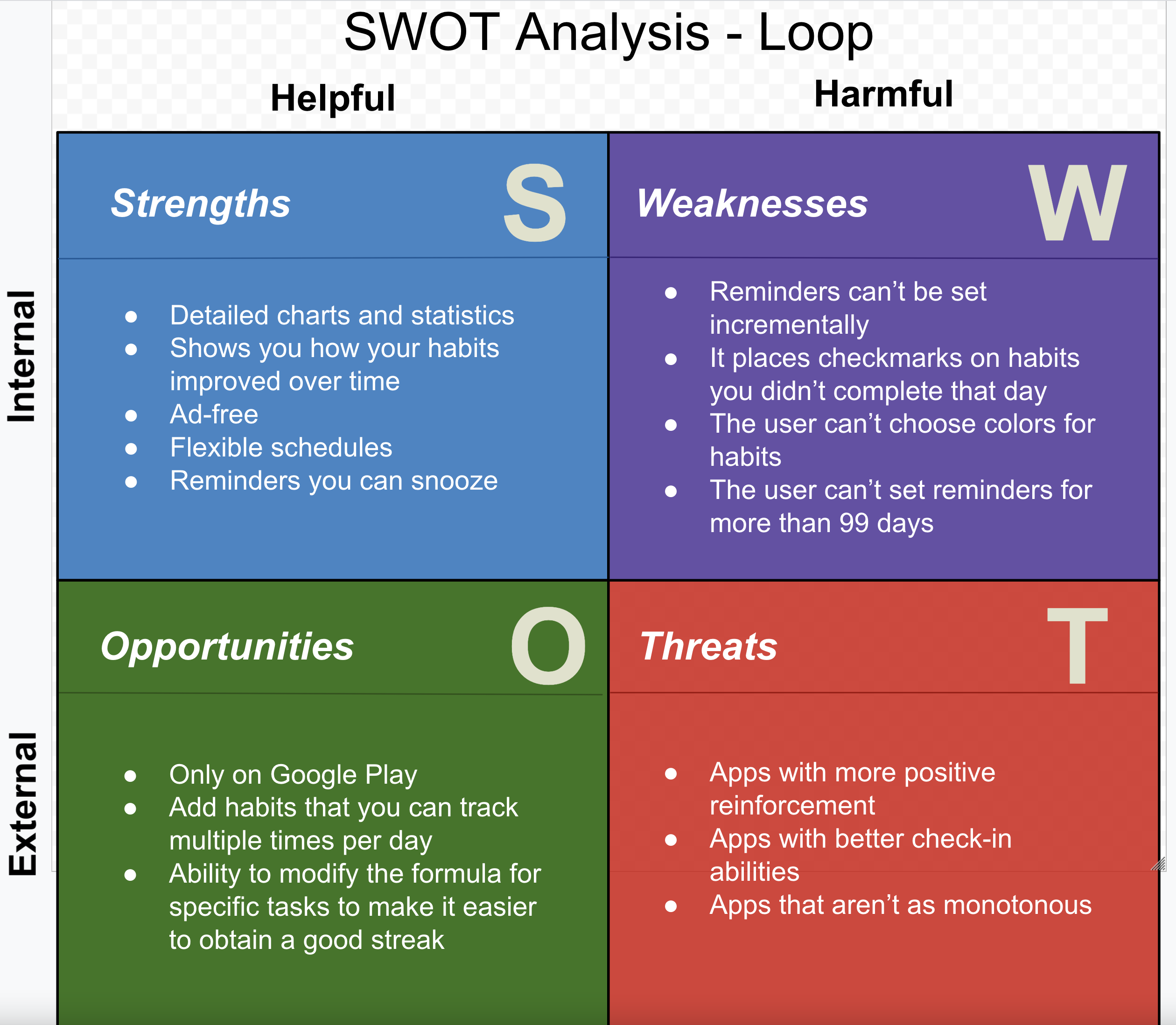 SWOT Analysis - Loop

Helpful

Harmful

Internal

Strengths S

- Detailed charts and statistics
- Shows you how your habits improved over time
- Ad-free
- Flexible schedules
- Reminders you can snooze

Weaknesses W

- Reminders can’t be set incrementally
- It places checkmarks on habits you didn’t complete that day
- The user can’t choose colors for habits
- The user can’t set reminders for more than 99 days

External

Opportunities O

- Only on Google Play
- Add habits that you can track multiple times per day
- Ability to modify the formula for specific tasks to make it easier to obtain a good streak

Threats T

- Apps with more positive reinforcement
- Apps with better check-in abilities
- Apps that aren’t as monotonous